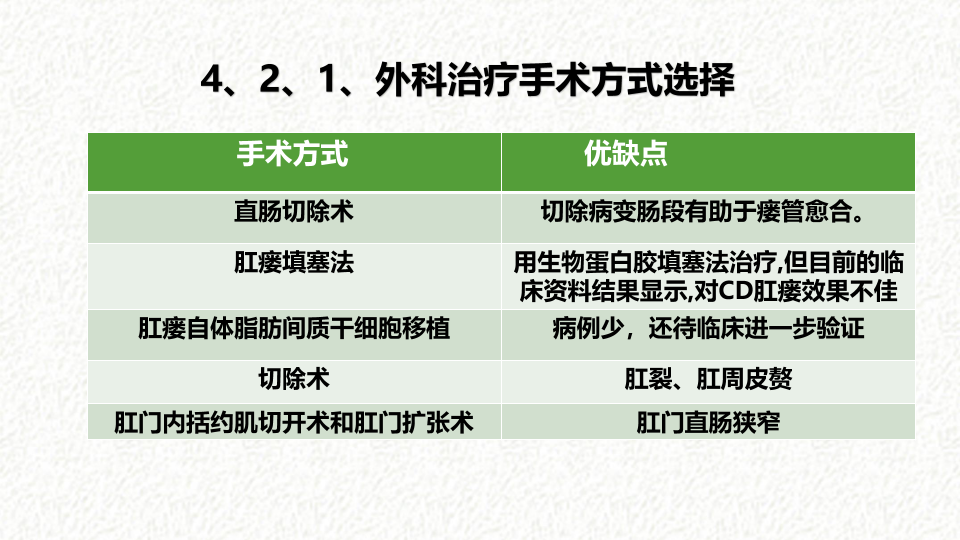 4、2、1、外科治疗手术方式选择

| 手术方式 | 优缺点 |
|---|---|
| 直肠切除术 | 切除病变肠段有助于瘘管愈合。 |
| 肛瘘填塞法 | 用生物蛋白胶填塞法治疗,但目前的临床资料结果显示,对CD肛瘘效果不佳 |
| 肛瘘自体脂肪间质干细胞移植 | 病例少，还待临床进一步验证 |
| 切除术 | 肛裂、肛周皮赘 |
| 肛门内括约肌切开术和肛门扩张术 | 肛门直肠狭窄 |